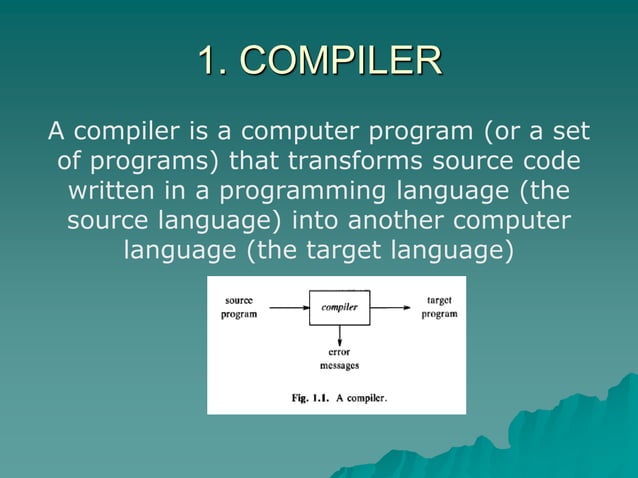 1. COMPILER

A compiler is a computer program (or a set of programs) that transforms source code written in a programming language (the source language) into another computer language (the target language)

source program

compiler

target program

error messages

Fig. 1.1. A compiler.